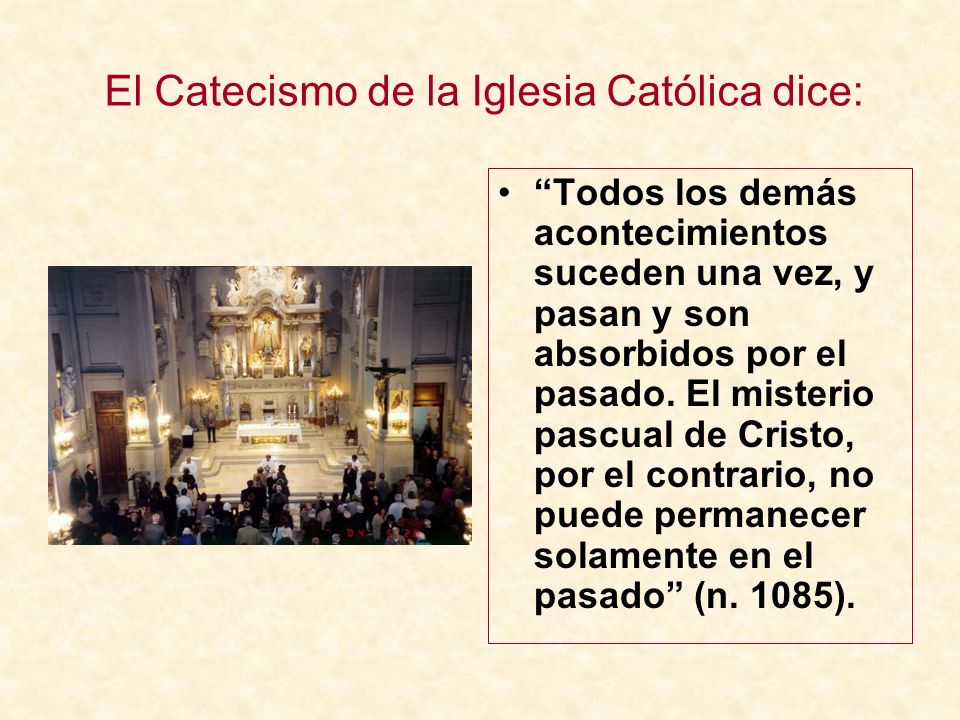 El Catecismo de la Iglesia Católica dice:

• “Todos los demás acontecimientos suceden una vez, y pasan y son absorbidos por el pasado. El misterio pascual de Cristo, por el contrario, no puede permanecer solamente en el pasado” (n. 1085).